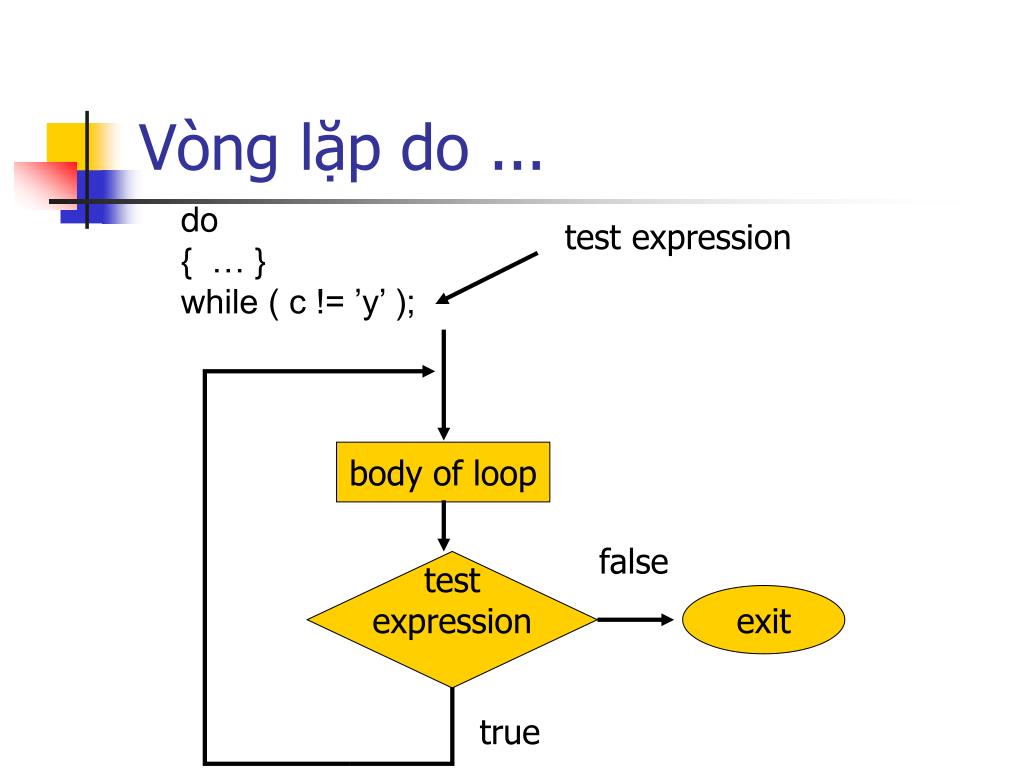 Vòng lặp do ...

do
{ … }
while ( c != ’y’ );

test expression

body of loop

test expression

false

exit

true